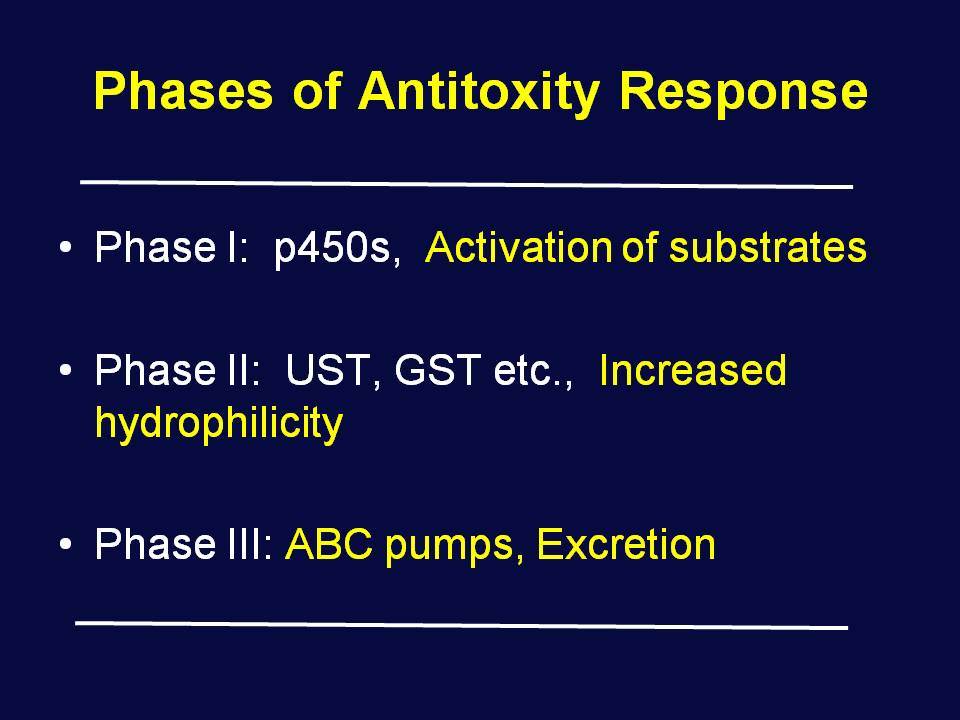 Phases of Antitoxity Response

• Phase I: p450s, Activation of substrates

• Phase II: UST, GST etc., Increased hydrophilicity

• Phase III: ABC pumps, Excretion